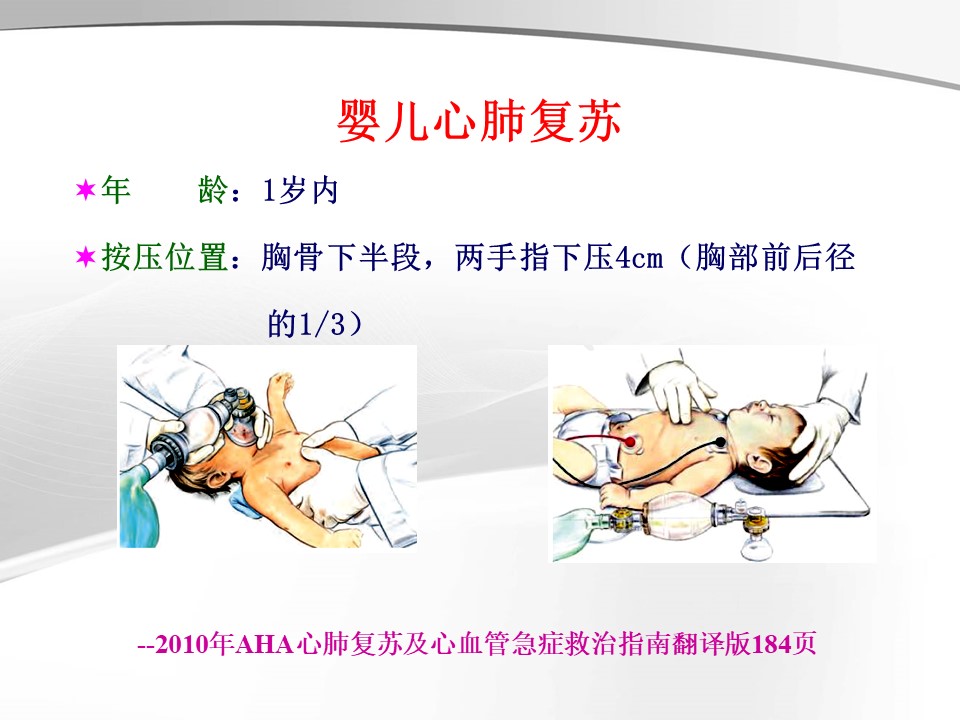 婴儿心肺复苏

✶年　　龄：1岁内

✶按压位置：胸骨下半段，两手指下压4cm（胸部前后径的1/3）

--2010年AHA心肺复苏及心血管急症救治指南翻译版184页